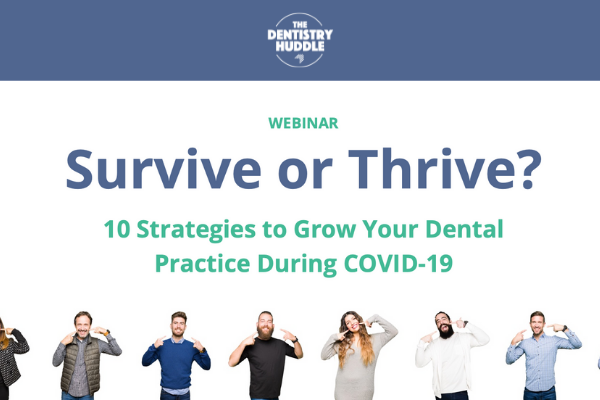 THE DENTISTRY HUDDLE

WEBINAR

Survive or Thrive?

10 Strategies to Grow Your Dental Practice During COVID-19